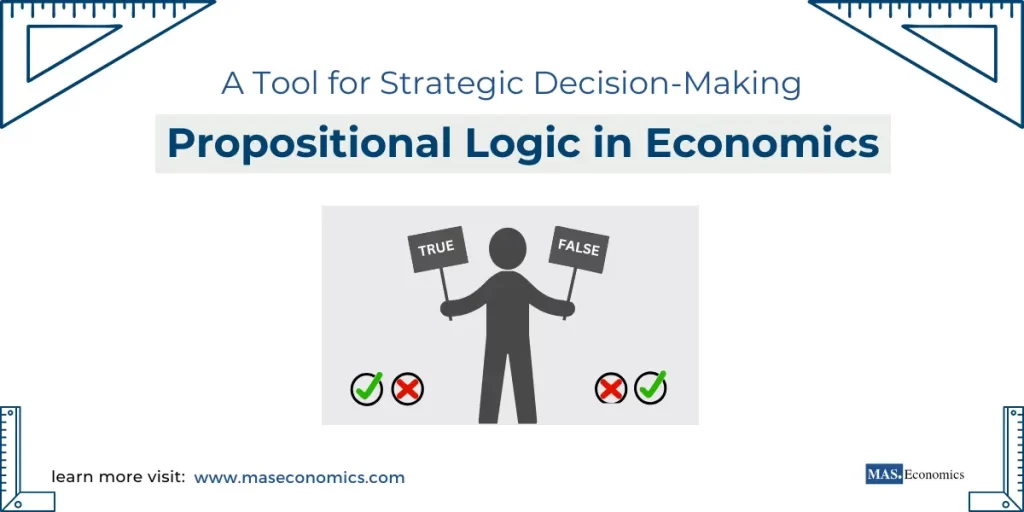 A Tool for Strategic Decision-Making

Propositional Logic in Economics

TRUE

FALSE

learn more visit: www.maseconomics.com

MAS. Economics